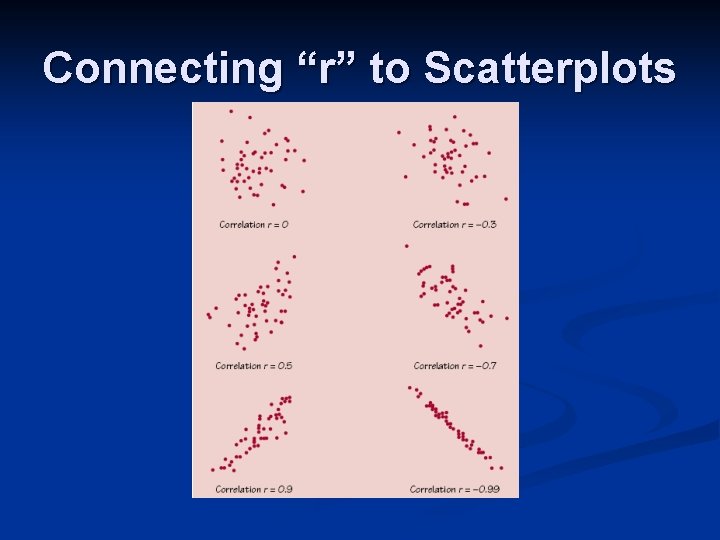 Connecting “r” to Scatterplots

Correlation $r = 0$

Correlation $r = -0.3$

Correlation $r = 0.5$

Correlation $r = -0.7$

Correlation $r = 0.9$

Correlation $r = -0.99$